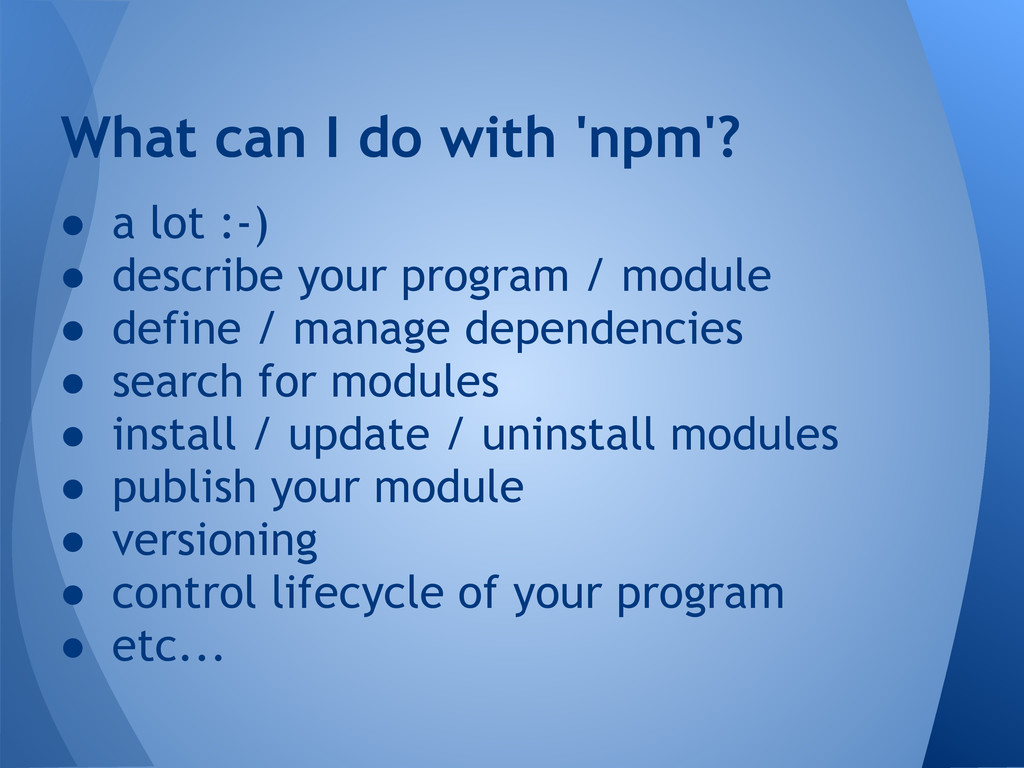 What can I do with 'npm'?

● a lot :-)
● describe your program / module
● define / manage dependencies
● search for modules
● install / update / uninstall modules
● publish your module
● versioning
● control lifecycle of your program
● etc...